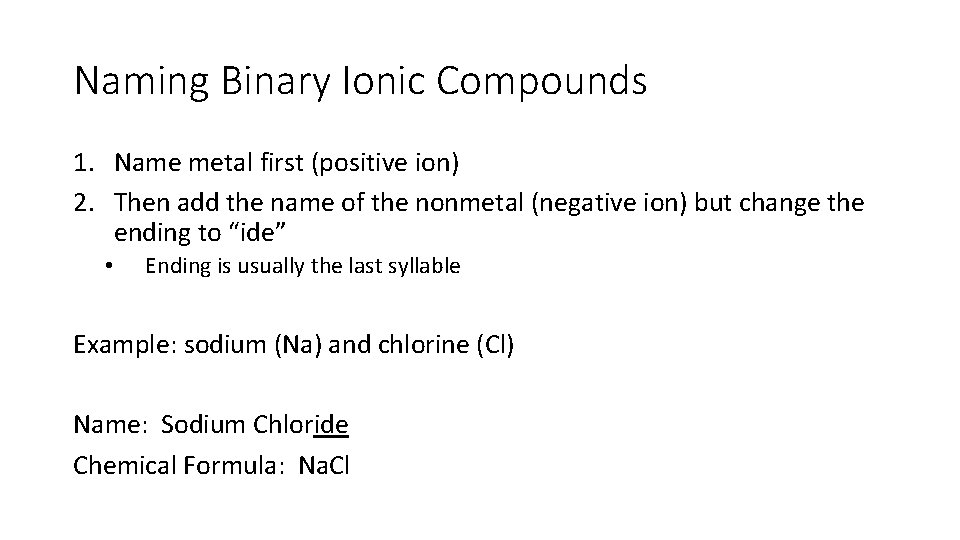 Naming Binary Ionic Compounds

1. Name metal first (positive ion)
2. Then add the name of the nonmetal (negative ion) but change the ending to “ide”
• Ending is usually the last syllable

Example: sodium (Na) and chlorine (Cl)

Name: Sodium Chloride
Chemical Formula: NaCl